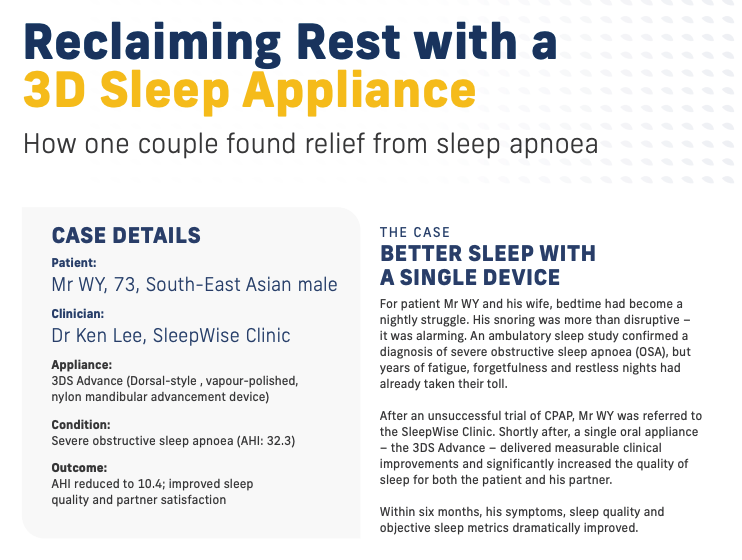 Reclaiming Rest with a 3D Sleep Appliance

How one couple found relief from sleep apnoea

CASE DETAILS

Patient:
Mr WY, 73, South-East Asian male

Clinician:
Dr Ken Lee, SleepWise Clinic

Appliance:
3DS Advance (Dorsal-style , vapour-polished, nylon mandibular advancement device)

Condition:
Severe obstructive sleep apnoea (AHI: 32.3)

Outcome:
AHI reduced to 10.4; improved sleep quality and partner satisfaction

THE CASE
BETTER SLEEP WITH A SINGLE DEVICE

For patient Mr WY and his wife, bedtime had become a nightly struggle. His snoring was more than disruptive – it was alarming. An ambulatory sleep study confirmed a diagnosis of severe obstructive sleep apnoea (OSA), but years of fatigue, forgetfulness and restless nights had already taken their toll.

After an unsuccessful trial of CPAP, Mr WY was referred to the SleepWise Clinic. Shortly after, a single oral appliance – the 3DS Advance – delivered measurable clinical improvements and significantly increased the quality of sleep for both the patient and his partner.

Within six months, his symptoms, sleep quality and objective sleep metrics dramatically improved.